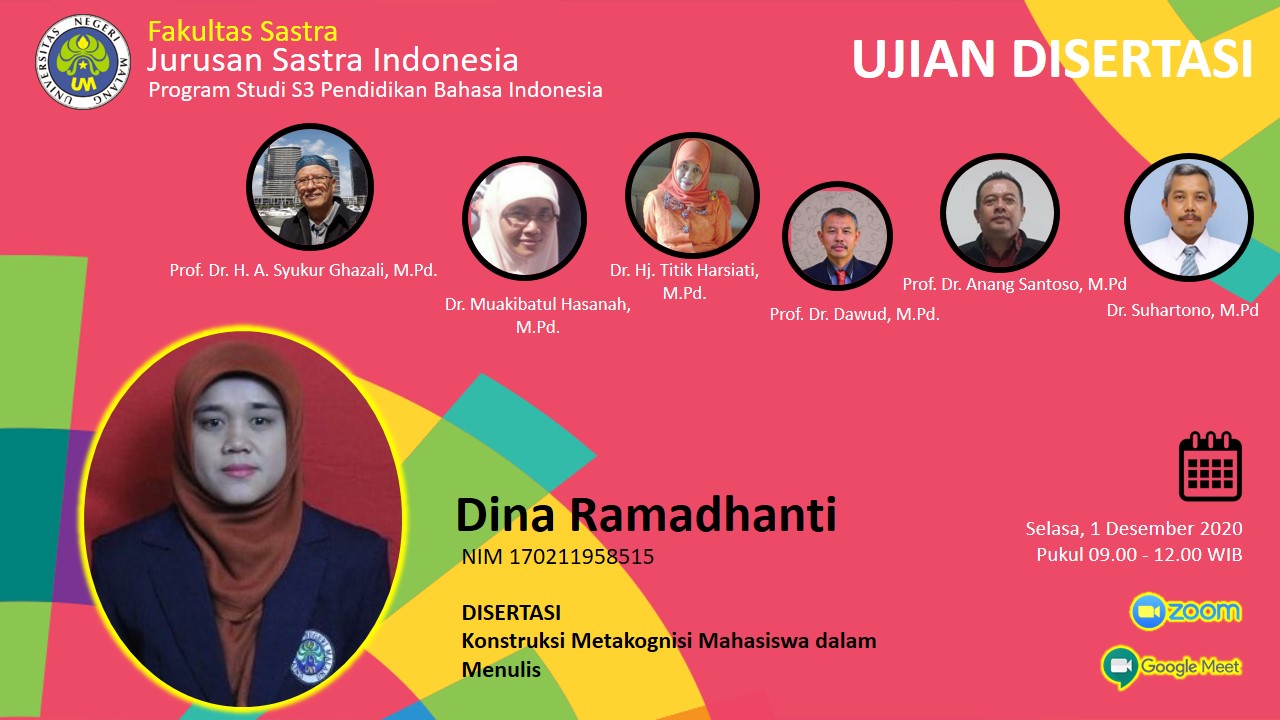 UNIVERSITAS NEGERI MALANG
UM

Fakultas Sastra
Jurusan Sastra Indonesia
Program Studi S3 Pendidikan Bahasa Indonesia

UJIAN DISERTASI

Prof. Dr. H. A. Syukur Ghazali, M.Pd.

Dr. Muakibatul Hasanah, M.Pd.

Dr. Hj. Titik Harsiati, M.Pd.

Prof. Dr. Dawud, M.Pd.

Prof. Dr. Anang Santoso, M.Pd

Dr. Suhartono, M.Pd

Dina Ramadhanti
NIM 170211958515

DISERTASI
Konstruksi Metakognisi Mahasiswa dalam Menulis

Selasa, 1 Desember 2020
Pukul 09.00 - 12.00 WIB

zoom

Google Meet